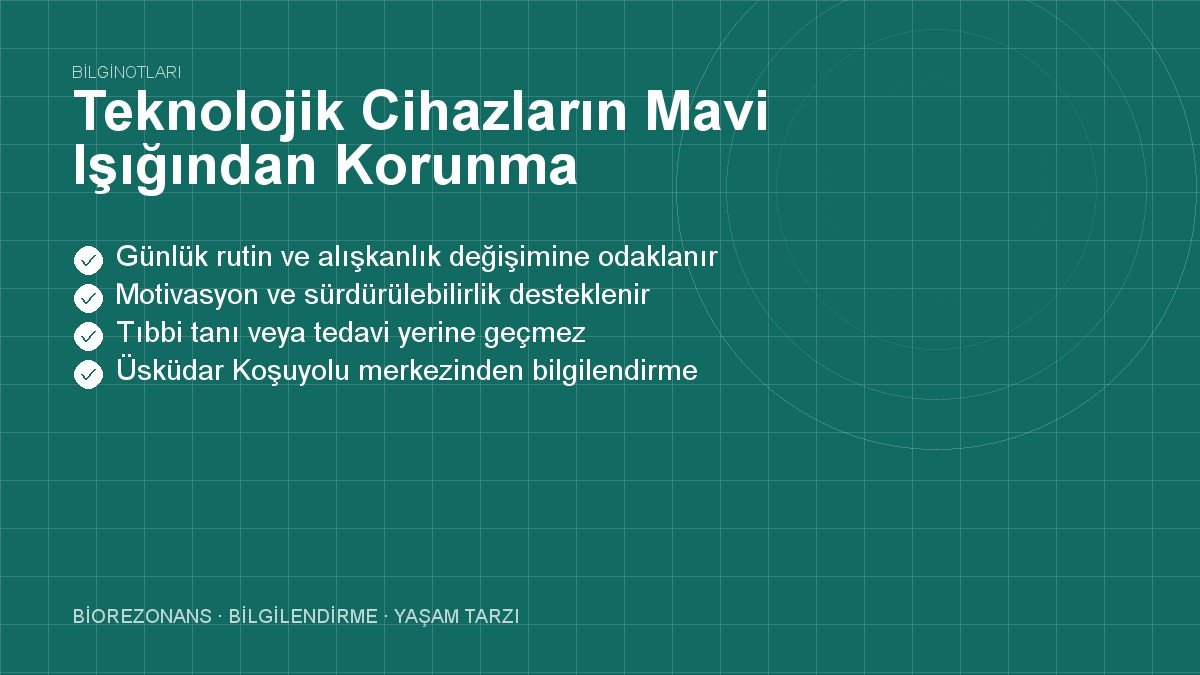 BİLGİNOTLARI

Teknolojik Cihazların Mavi Işığından Korunma

Günlük rutin ve alışkanlık değişimine odaklanır
Motivasyon ve sürdürülebilirlik desteklenir
Tıbbi tanı veya tedavi yerine geçmez
Üsküdar Koşuyolu merkezinden bilgilendirme

BİOREZONANS · BİLGİLENDİRME · YAŞAM TARZI